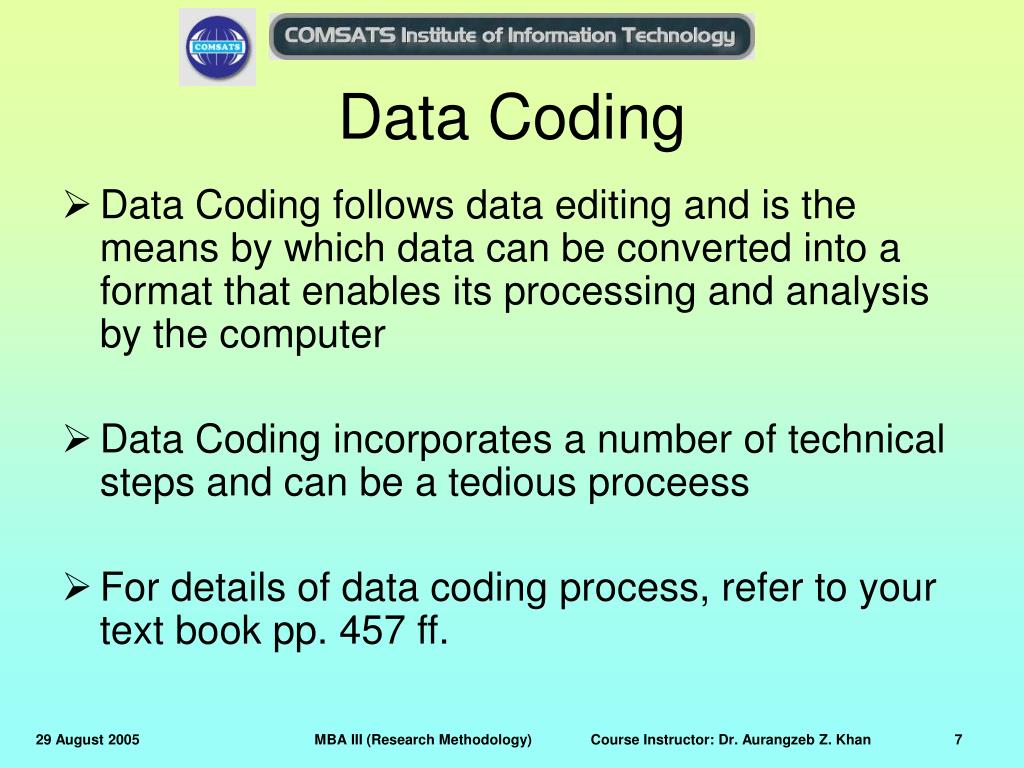 COMSATS

COMSATS Institute of Information Technology

Data Coding

➢ Data Coding follows data editing and is the means by which data can be converted into a format that enables its processing and analysis by the computer

➢ Data Coding incorporates a number of technical steps and can be a tedious proceess

➢ For details of data coding process, refer to your text book pp. 457 ff.

29 August 2005 MBA III (Research Methodology) Course Instructor: Dr. Aurangzeb Z. Khan 7